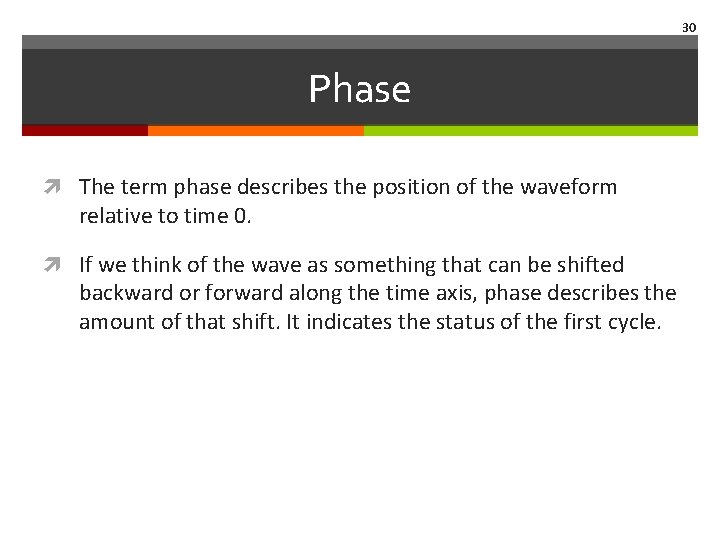 30

Phase

The term phase describes the position of the waveform relative to time 0.

If we think of the wave as something that can be shifted backward or forward along the time axis, phase describes the amount of that shift. It indicates the status of the first cycle.